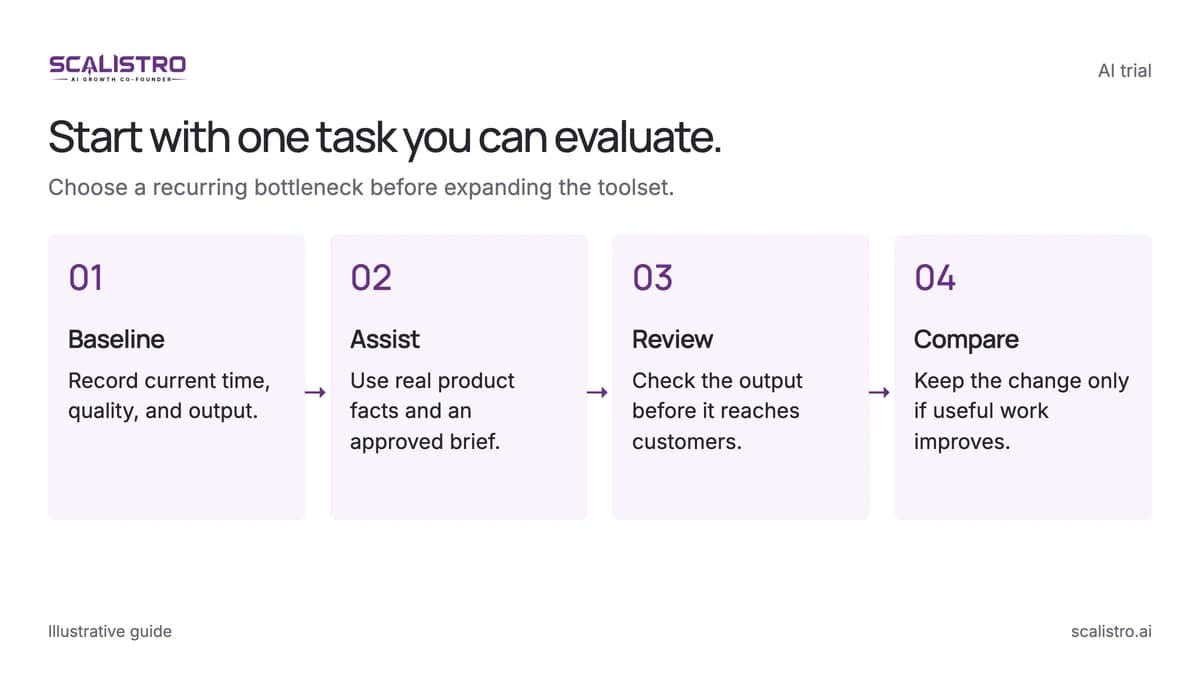 SCALISTRO
AI GROWTH CO-FOUNDER

AI trial

Start with one task you can evaluate.

Choose a recurring bottleneck before expanding the toolset.

01

Baseline

Record current time, quality, and output.

→

02

Assist

Use real product facts and an approved brief.

→

03

Review

Check the output before it reaches customers.

→

04

Compare

Keep the change only if useful work improves.

Illustrative guide

scalistro.ai